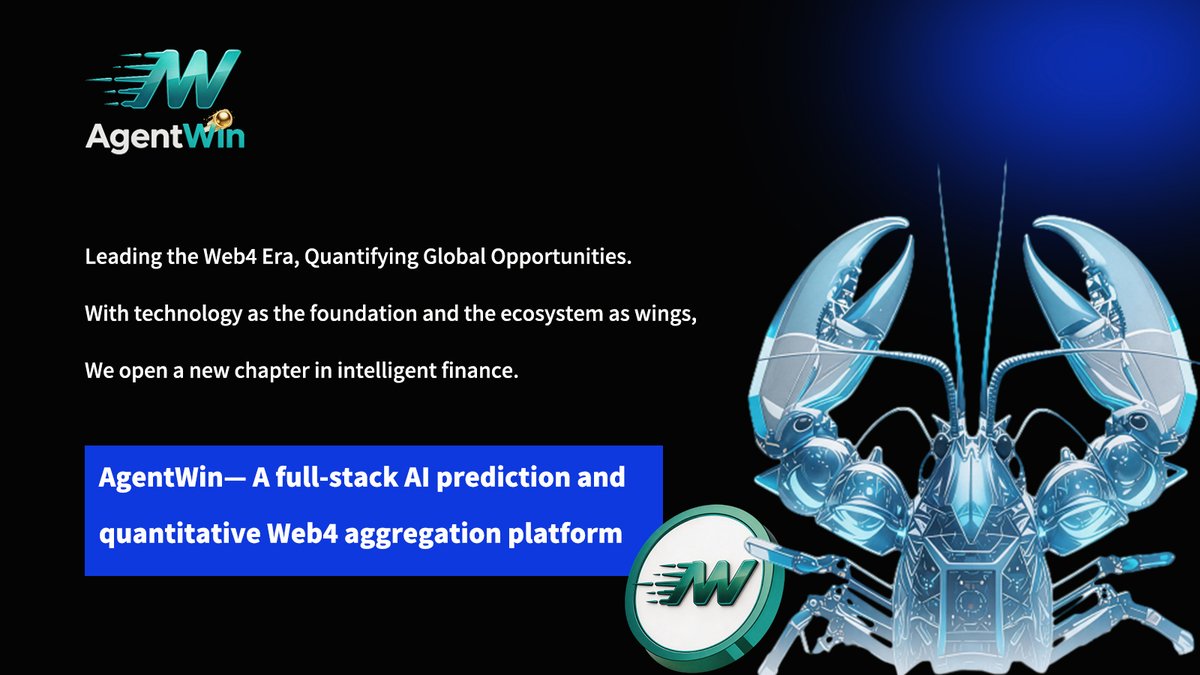 AgentWin

Leading the Web4 Era, Quantifying Global Opportunities.

With technology as the foundation and the ecosystem as wings,

We open a new chapter in intelligent finance.

AgentWin— A full-stack AI prediction and quantitative Web4 aggregation platform